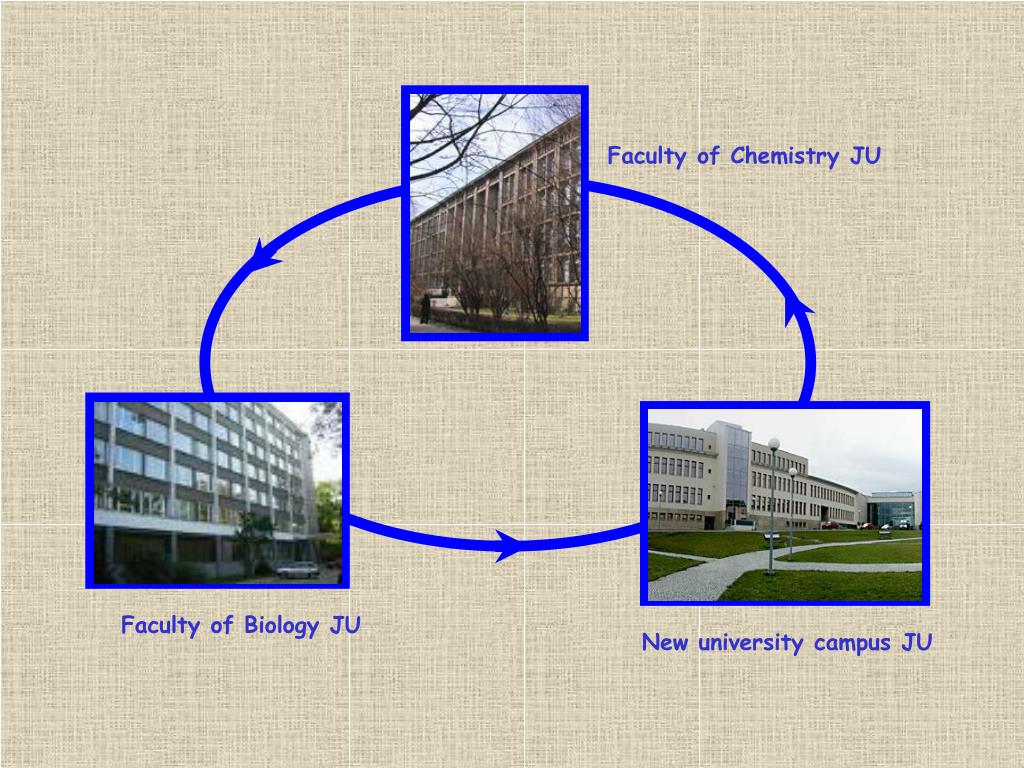 Faculty of Chemistry JU

Faculty of Biology JU

New university campus JU